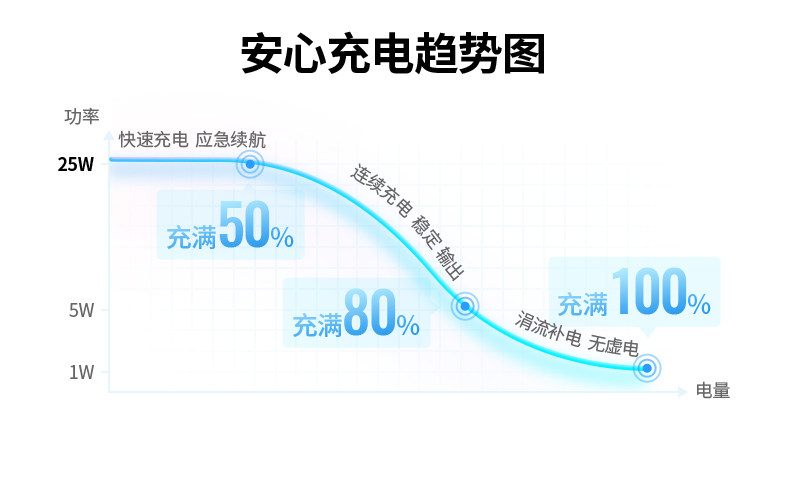 安心充电趋势图

功率

快速充电 应急续航

25W

充满50%

连续充电 稳定输出

5W

充满80%

充满100%

涓流补电 无虚电

1W

电量